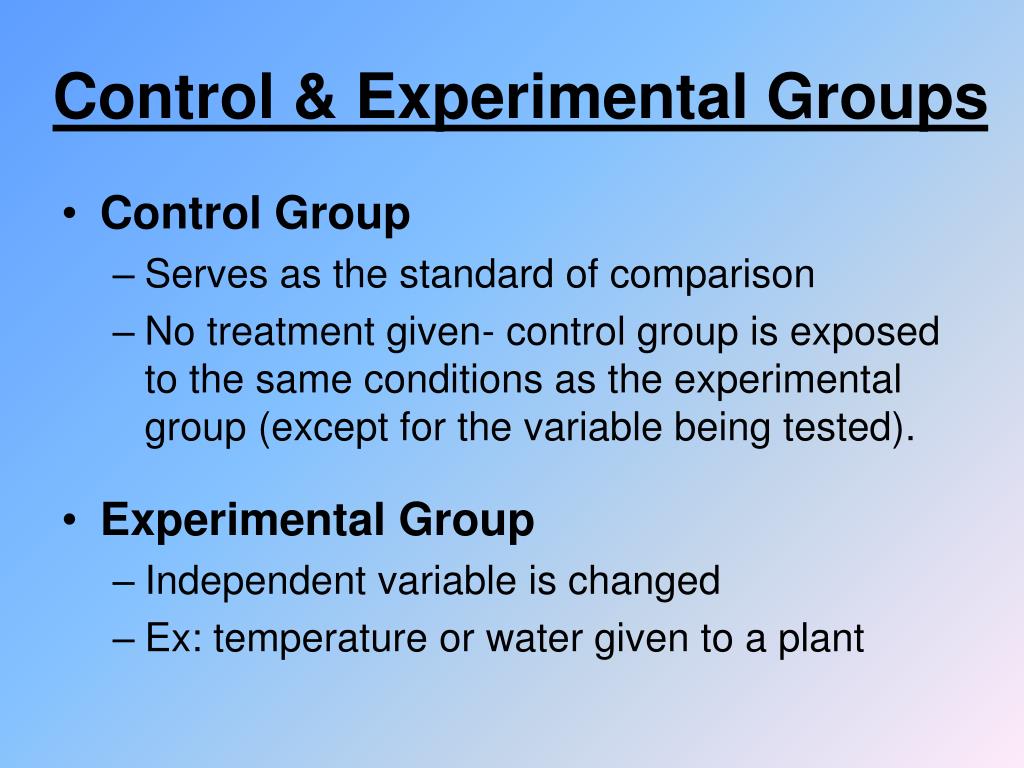 Control & Experimental Groups

• Control Group
– Serves as the standard of comparison
– No treatment given- control group is exposed to the same conditions as the experimental group (except for the variable being tested).

• Experimental Group
– Independent variable is changed
– Ex: temperature or water given to a plant